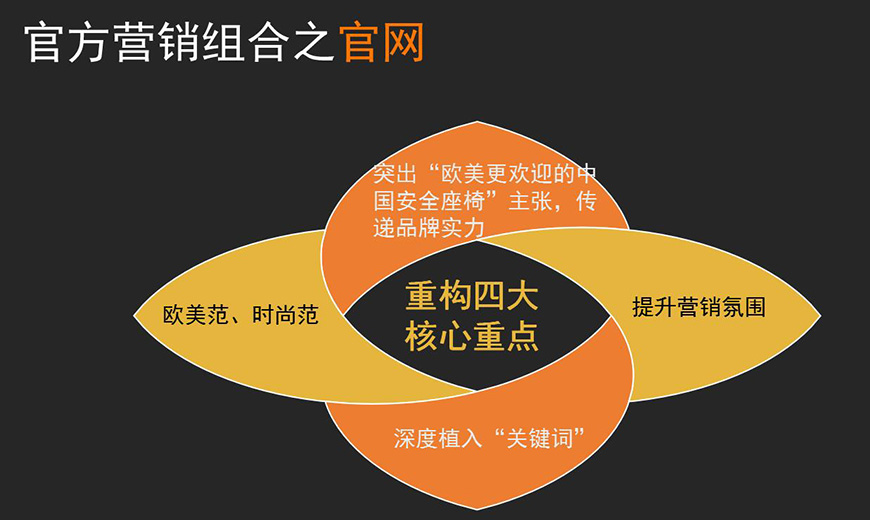 官方营销组合之官网

突出“欧美更欢迎的中国安全座椅”主张，传递品牌实力

欧美范、时尚范

重构四大核心重点

提升营销氛围

深度植入“关键词”